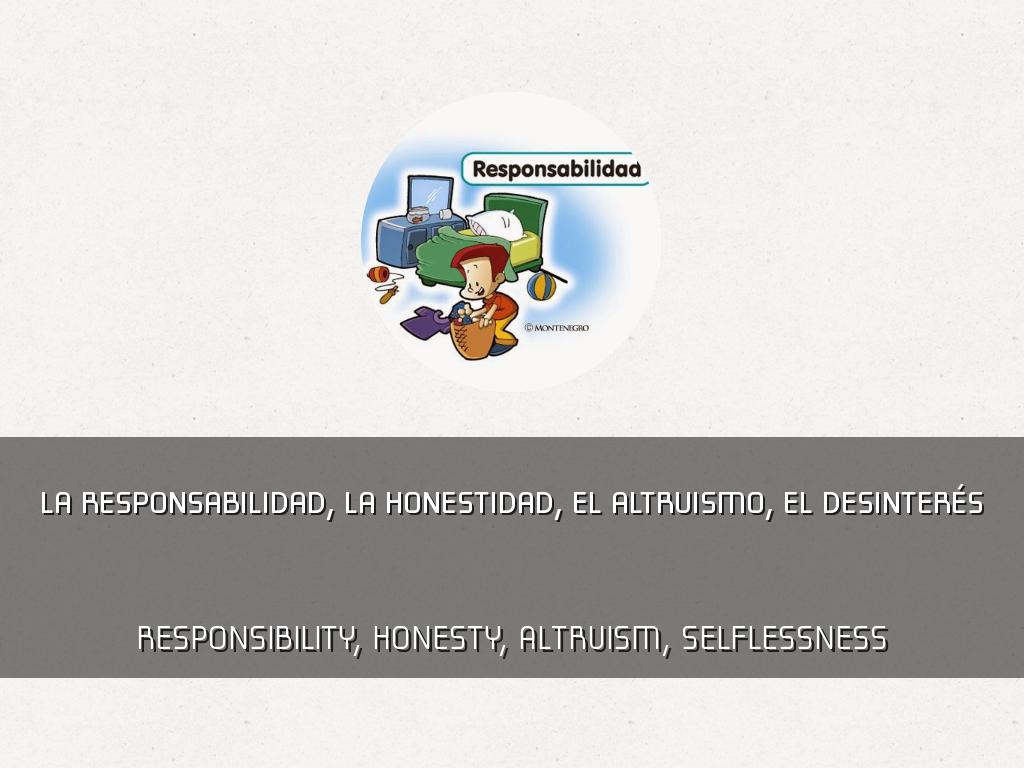 Responsabilidad

© MONTENEGRO

LA RESPONSABILIDAD, LA HONESTIDAD, EL ALTRUISMO, EL DESINTERÉS

RESPONSIBILITY, HONESTY, ALTRUISM, SELFLESSNESS